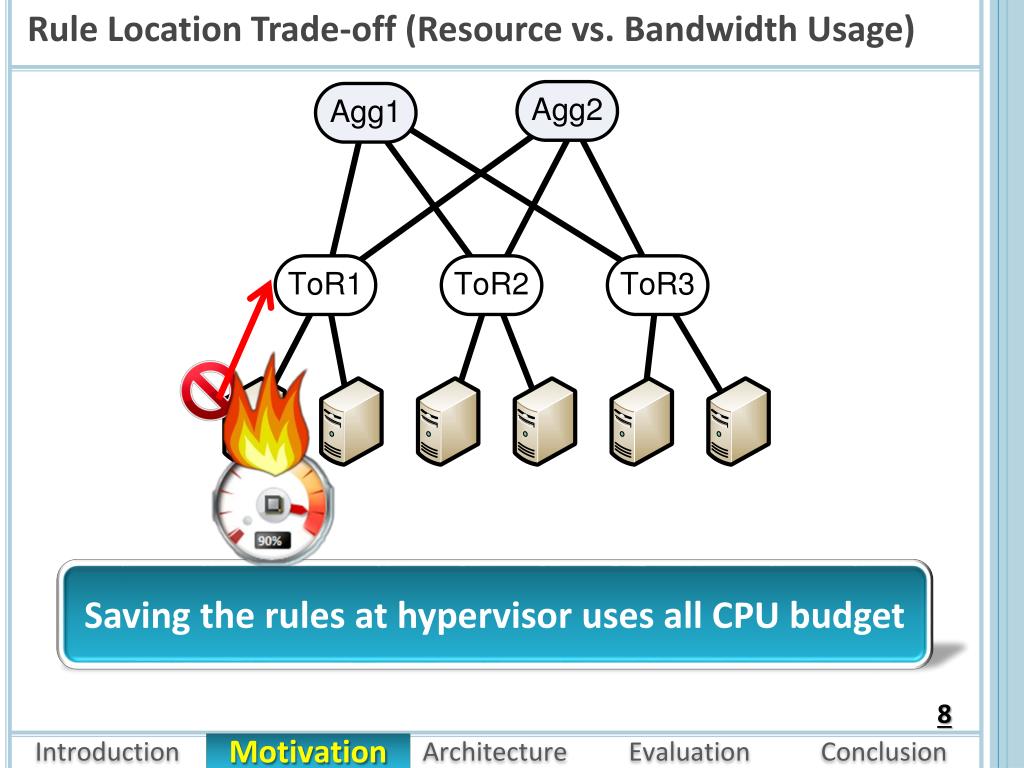 Rule Location Trade-off (Resource vs. Bandwidth Usage)

Agg1
Agg2
ToR1
ToR2
ToR3

90%

Saving the rules at hypervisor uses all CPU budget

8

Introduction Motivation Architecture Evaluation Conclusion